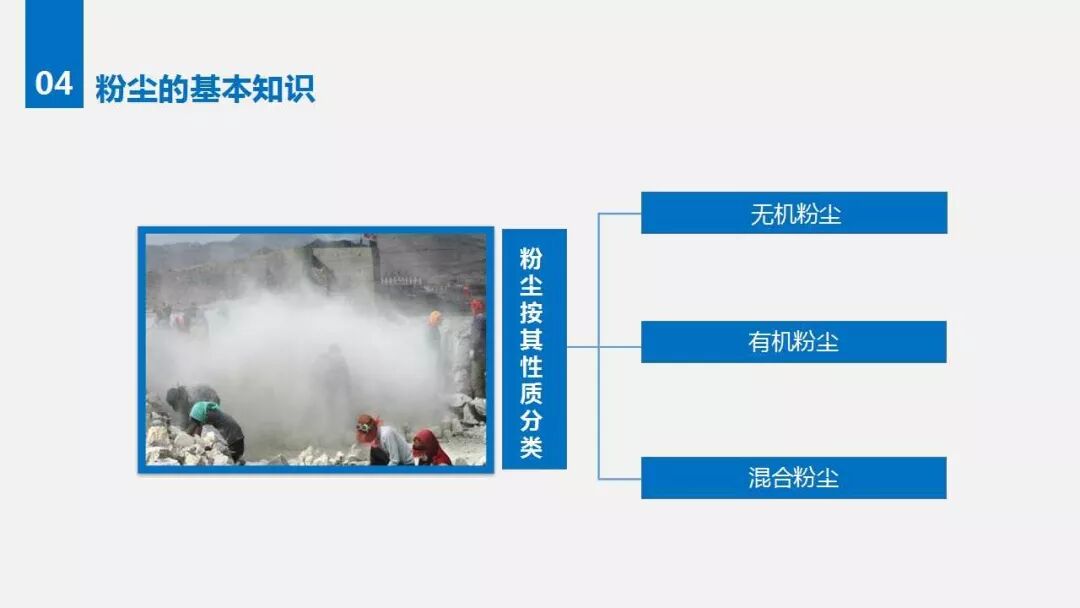 04 粉尘的基本知识

粉尘按其性质分类

无机粉尘

有机粉尘

混合粉尘